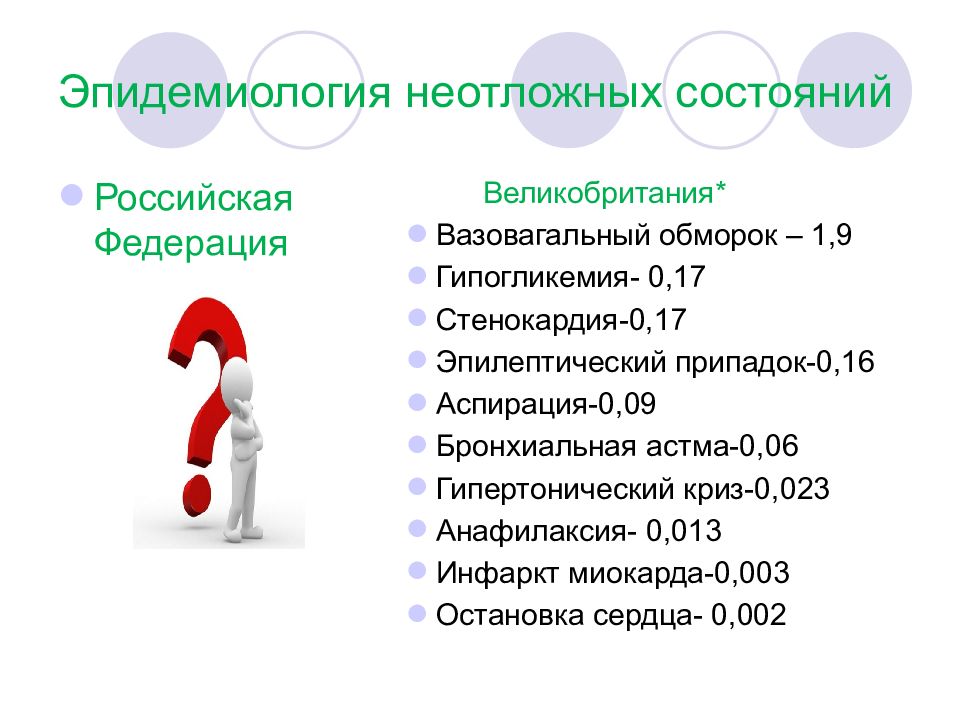 Эпидемиология неотложных состояний

Российская Федерация

Великобритания*

Вазовагальный обморок – 1,9
Гипогликемия- 0,17
Стенокардия-0,17
Эпилептический припадок-0,16
Аспирация-0,09
Бронхиальная астма-0,06
Гипертонический криз-0,023
Анафилаксия- 0,013
Инфаркт миокарда-0,003
Остановка сердца- 0,002